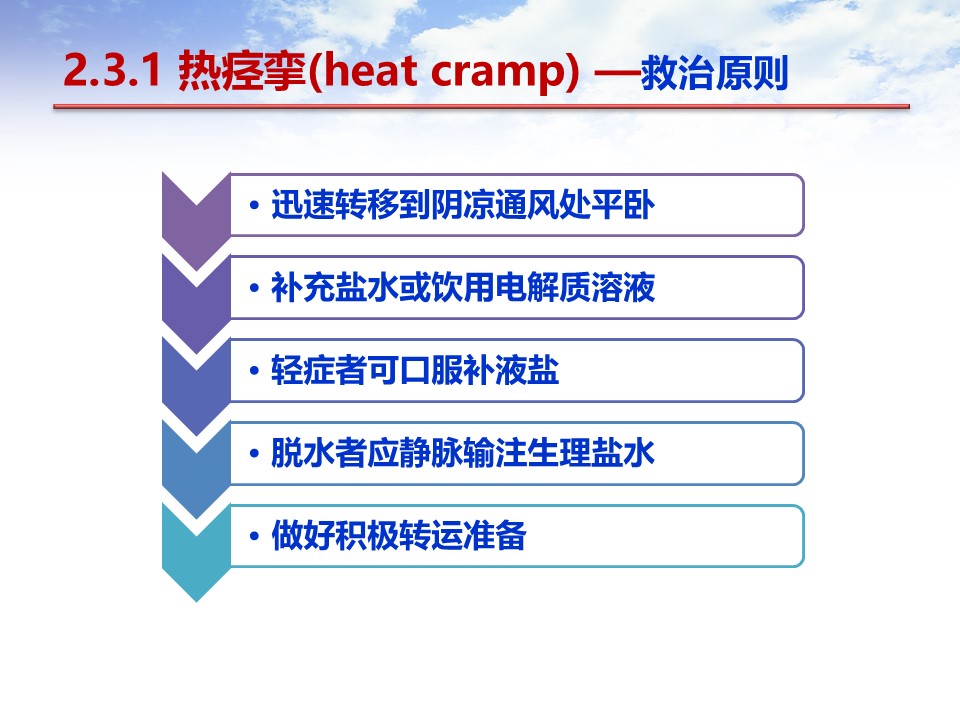 2.3.1 热痉挛(heat cramp) —救治原则

• 迅速转移到阴凉通风处平卧

• 补充盐水或饮用电解质溶液

• 轻症者可口服补液盐

• 脱水者应静脉输注生理盐水

• 做好积极转运准备